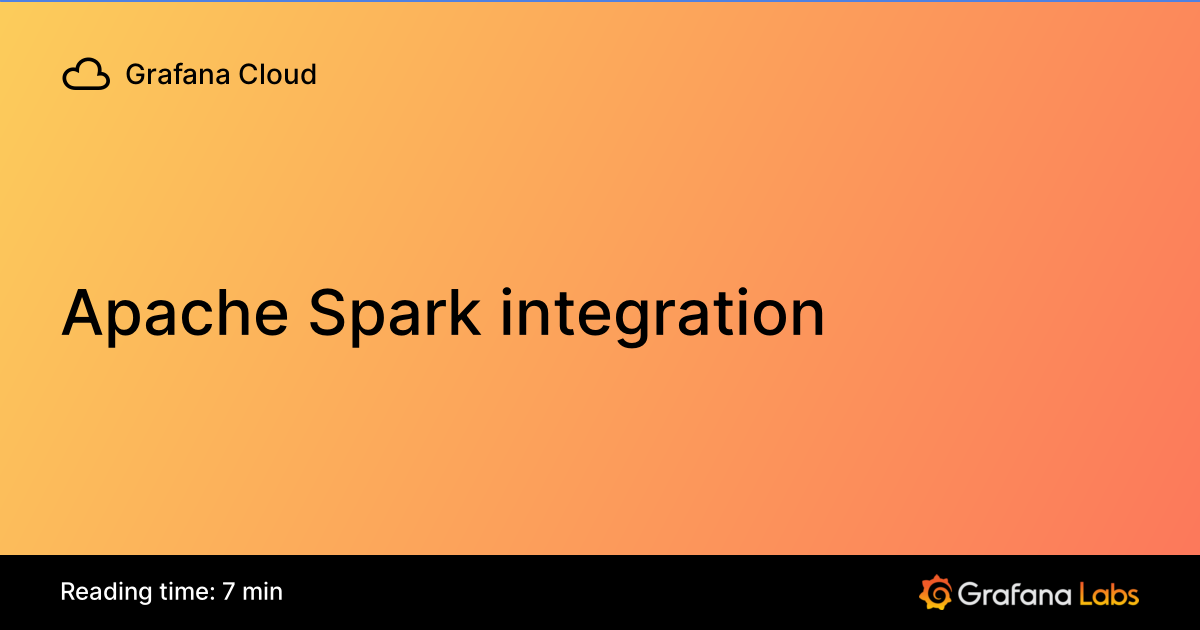 Grafana Cloud

Apache Spark integration

Reading time: 7 min

Grafana Labs